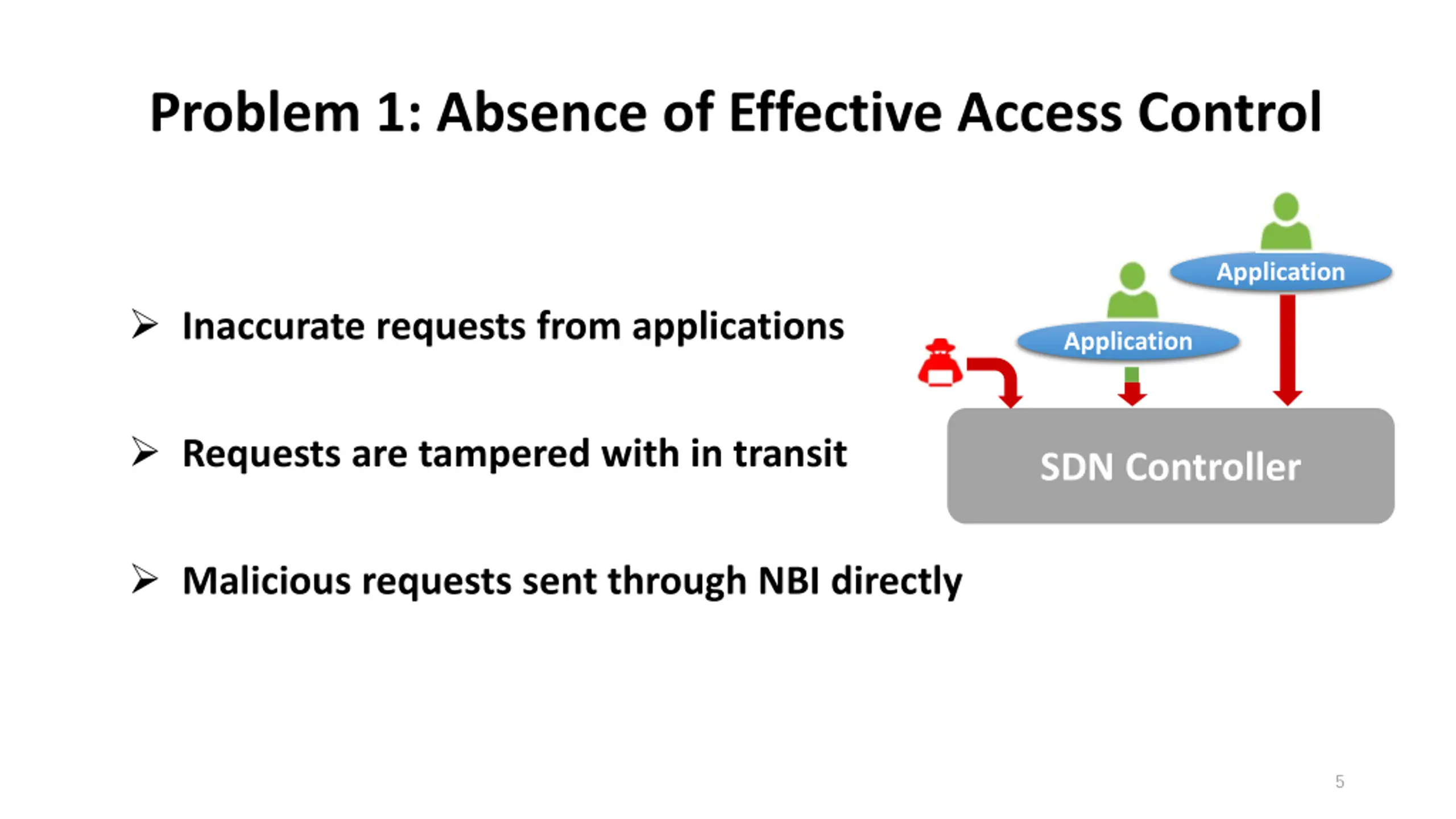 Problem 1: Absence of Effective Access Control

➢ Inaccurate requests from applications

➢ Requests are tampered with in transit

➢ Malicious requests sent through NBI directly

Application

Application

SDN Controller

5